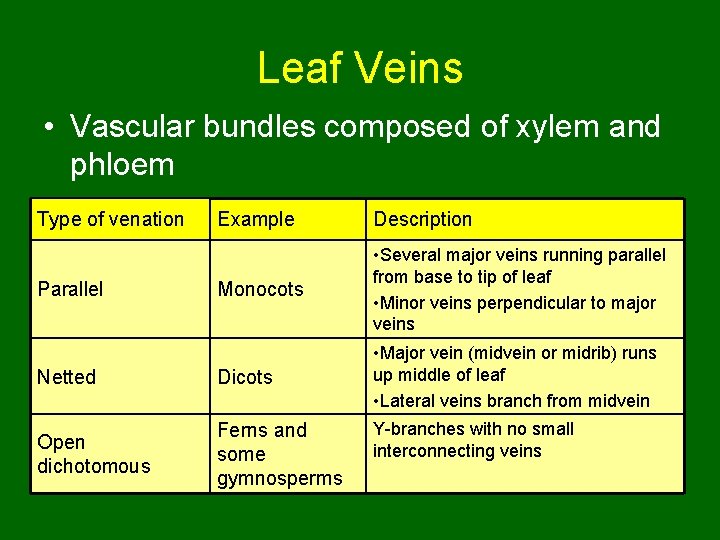 Leaf Veins

• Vascular bundles composed of xylem and phloem

| Type of venation | Example | Description |
|---|---|---|
| Parallel | Monocots | •Several major veins running parallel from base to tip of leaf •Minor veins perpendicular to major veins |
| Netted | Dicots | •Major vein (midvein or midrib) runs up middle of leaf •Lateral veins branch from midvein |
| Open dichotomous | Ferns and some gymnosperms | Y-branches with no small interconnecting veins |